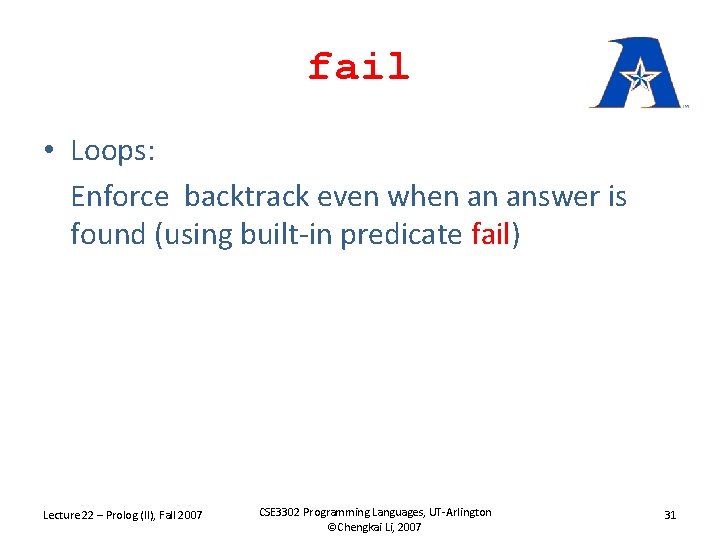 fail

• Loops:
Enforce  backtrack even when an answer is found (using built-in predicate fail)

Lecture 22 – Prolog (II), Fall 2007

CSE3302 Programming Languages, UT-Arlington
©Chengkai Li, 2007

31